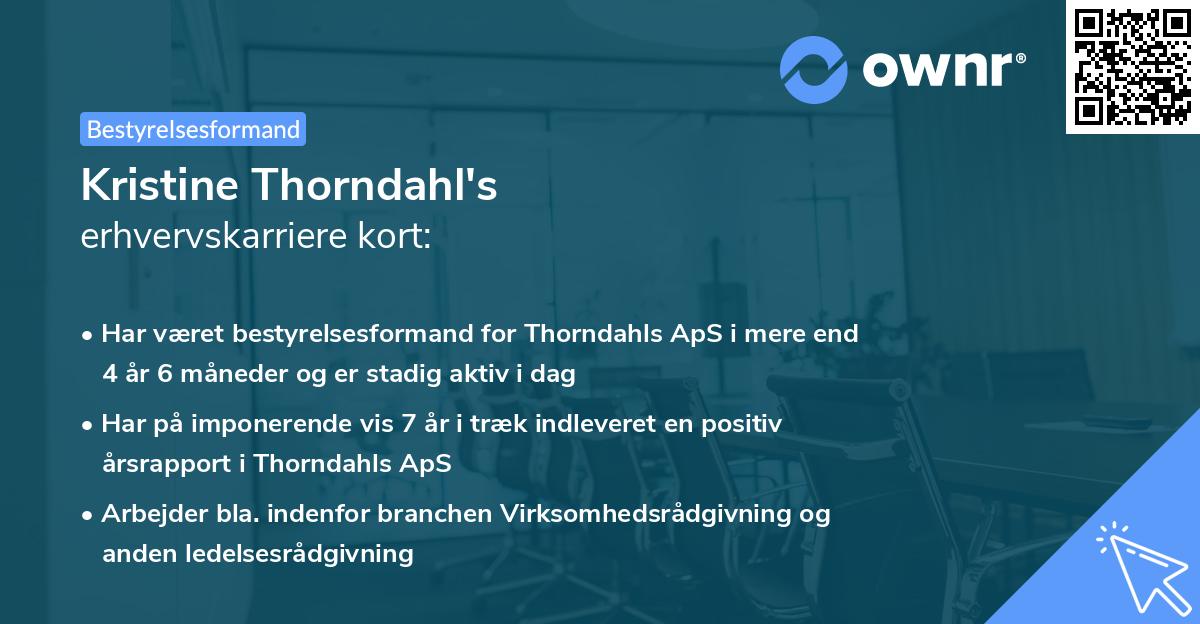 ownr®

Bestyrelsesformand

Kristine Thorndahl's
erhvervskarriere kort:

• Har været bestyrelsesformand for Thorndahls ApS i mere end 4 år 6 måneder og er stadig aktiv i dag

• Har på imponerende vis 7 år i træk indleveret en positiv årsrapport i Thorndahls ApS

• Arbejder bla. indenfor branchen Virksomhedsrådgivning og anden ledelsesrådgivning